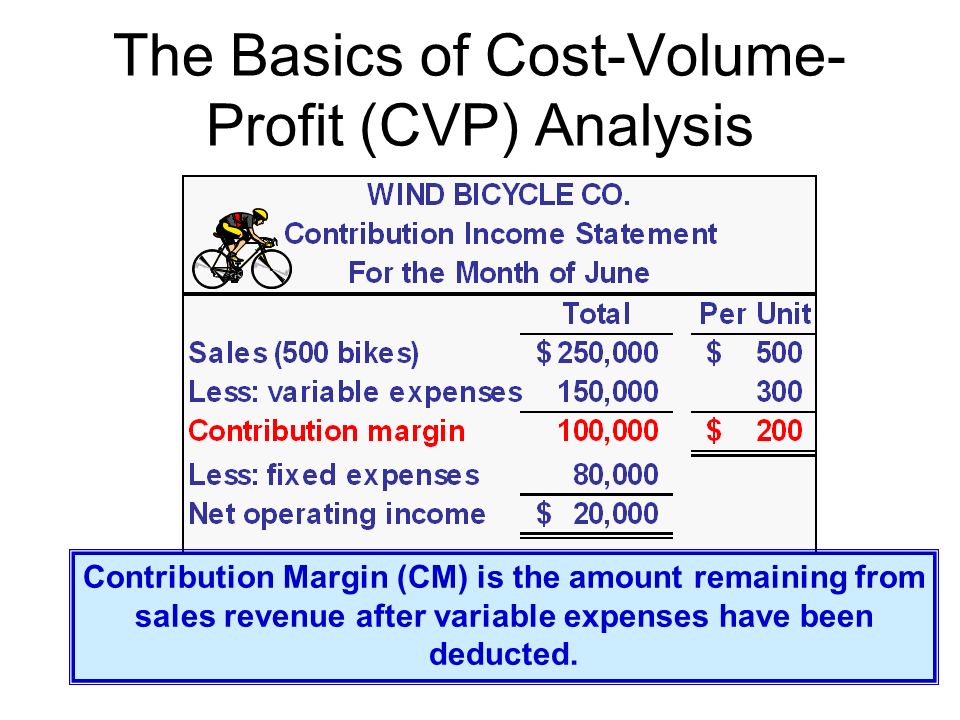 The Basics of Cost-Volume-Profit (CVP) Analysis

WIND BICYCLE CO.
Contribution Income Statement
For the Month of June

| | Total | Per Unit |
|---|---|---|
| Sales (500 bikes) | $ 250,000 | $ 500 |
| Less: variable expenses | 150,000 | 300 |
| Contribution margin | 100,000 | $ 200 |
| Less: fixed expenses | 80,000 | |
| Net operating income | $ 20,000 | |

Contribution Margin (CM) is the amount remaining from sales revenue after variable expenses have been deducted.